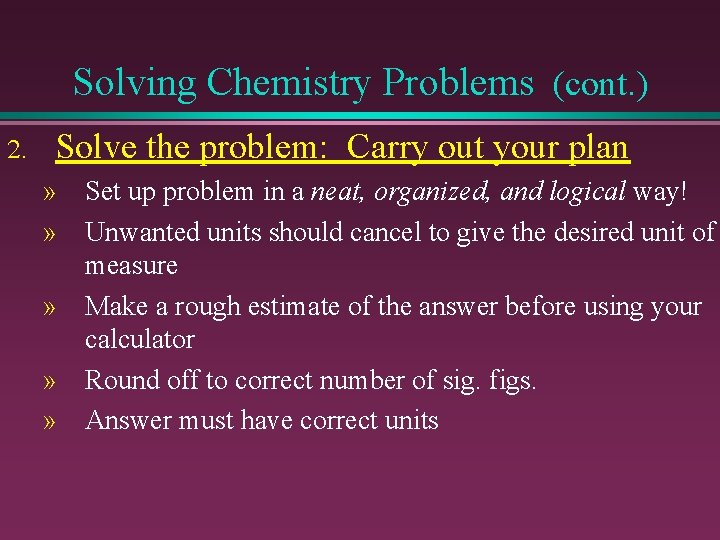 Solving Chemistry Problems (cont.)

2. Solve the problem: Carry out your plan

» Set up problem in a neat, organized, and logical way!

» Unwanted units should cancel to give the desired unit of measure

» Make a rough estimate of the answer before using your calculator

» Round off to correct number of sig. figs.

» Answer must have correct units